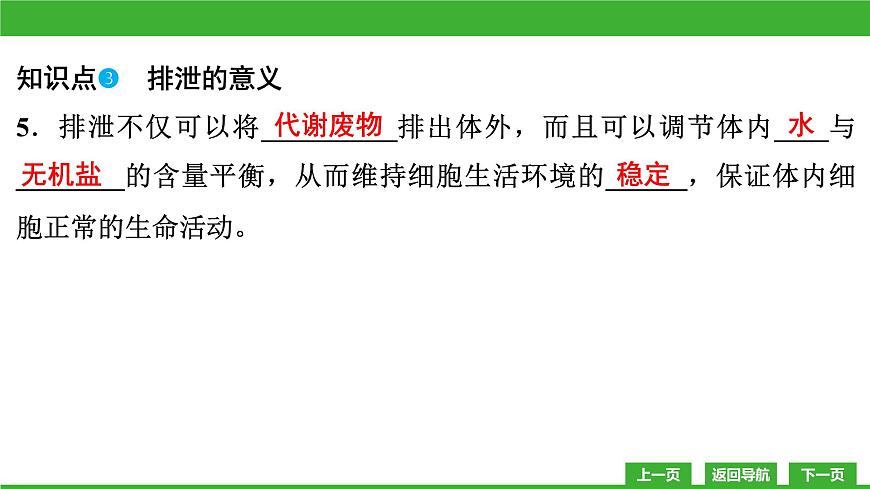 知识点3 排泄的意义

5．排泄不仅可以将代谢废物排出体外，而且可以调节体内水与无机盐的含量平衡，从而维持细胞生活环境的稳定，保证体内细胞正常的生命活动。

上一页 返回导航 下一页